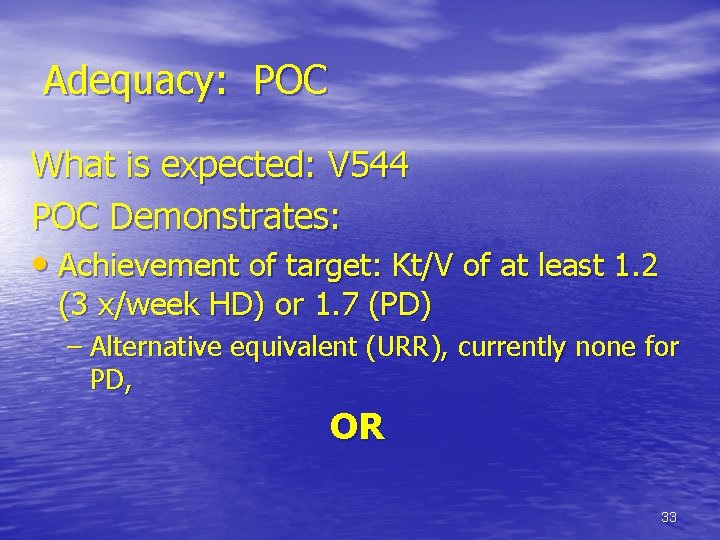 Adequacy: POC

What is expected: V544

POC Demonstrates:

• Achievement of target: Kt/V of at least 1.2 (3 x/week HD) or 1.7 (PD)

– Alternative equivalent (URR), currently none for PD,

OR

33